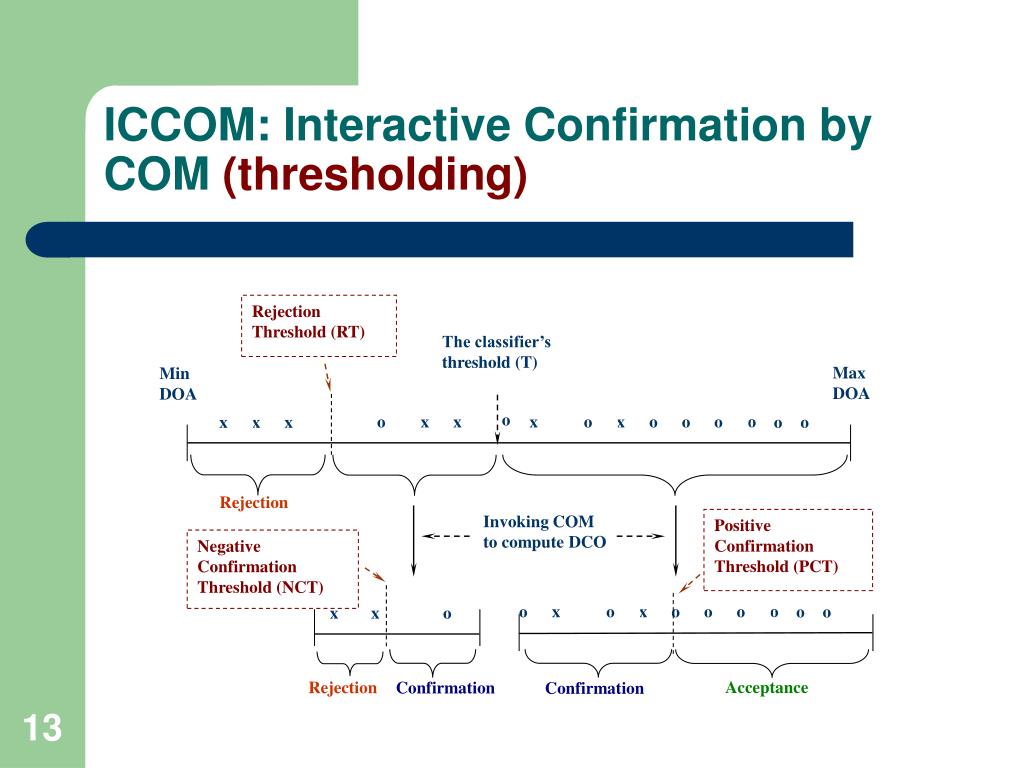 ICCOM: Interactive Confirmation by COM (thresholding)

Rejection Threshold (RT)

The classifier's threshold (T)

Min DOA

Max DOA

x x x o x x o x o x o o o o o o

Rejection

Invoking COM to compute DCO

Negative Confirmation Threshold (NCT)

Positive Confirmation Threshold (PCT)

x x o

o x o x o o o o o o

Rejection Confirmation

Confirmation Acceptance

13